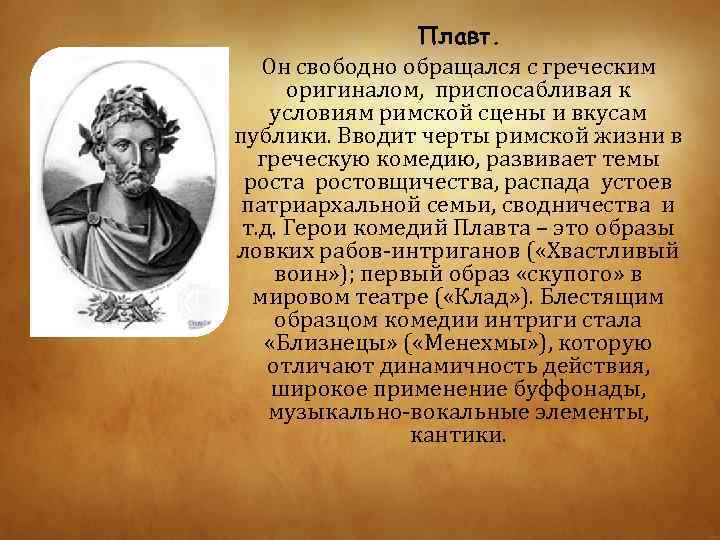 Плавт.

Он свободно обращался с греческим оригиналом, приспосабливая к условиям римской сцены и вкусам публики. Вводит черты римской жизни в греческую комедию, развивает темы роста ростовщичества, распада устоев патриархальной семьи, сводничества и т.д. Герои комедий Плавта – это образы ловких рабов-интриганов («Хвастливый воин»); первый образ «скупого» в мировом театре («Клад»). Блестящим образцом комедии интриги стала «Близнецы» («Менехмы»), которую отличают динамичность действия, широкое применение буффонады, музыкально-вокальные элементы, кантики.